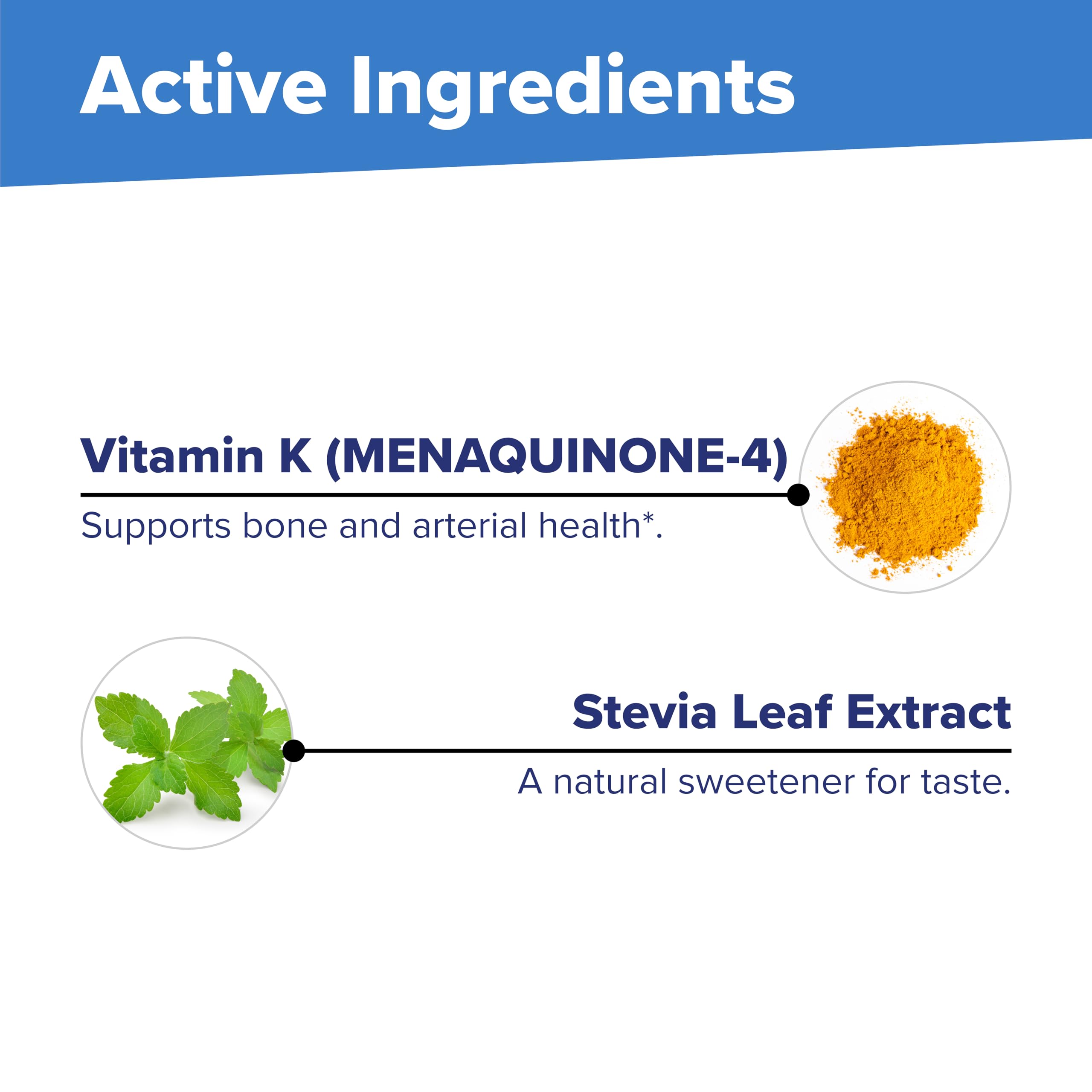 Active Ingredients

Vitamin K (MENAQUINONE-4)

Supports bone and arterial health*.

Stevia Leaf Extract

A natural sweetener for taste.